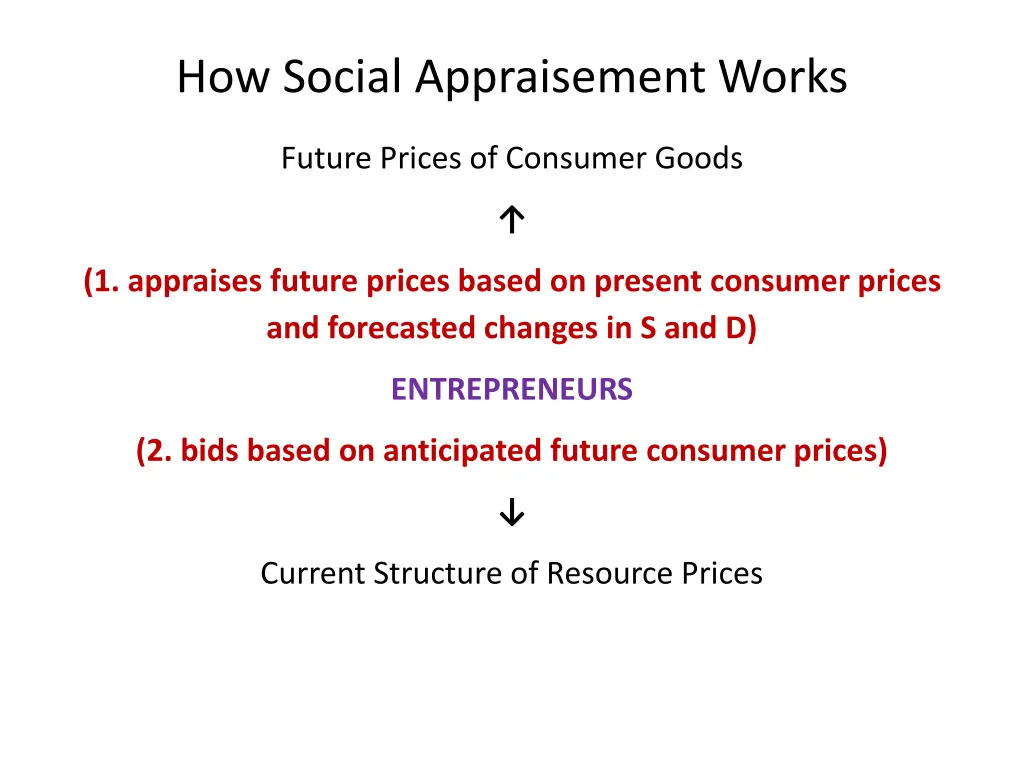 How Social Appraisement Works

Future Prices of Consumer Goods

↑

(1. appraises future prices based on present consumer prices and forecasted changes in S and D)

ENTREPRENEURS

(2. bids based on anticipated future consumer prices)

↓

Current Structure of Resource Prices